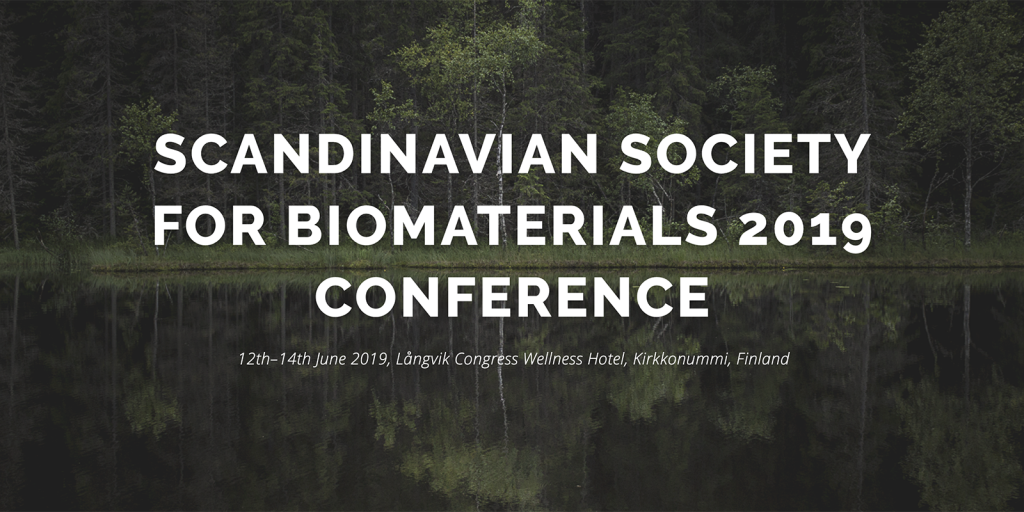 SCANDINAVIAN SOCIETY FOR BIOMATERIALS 2019 CONFERENCE

12th–14th June 2019, Långvik Congress Wellness Hotel, Kirkkonummi, Finland